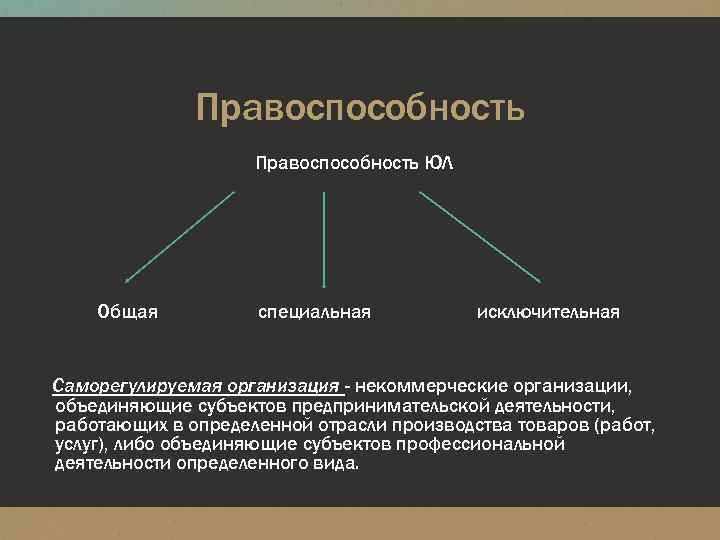 Правоспособность

Правоспособность ЮЛ

Общая

специальная

исключительная

Саморегулируемая организация - некоммерческие организации, объединяющие субъектов предпринимательской деятельности, работающих в определенной отрасли производства товаров (работ, услуг), либо объединяющие субъектов профессиональной деятельности определенного вида.